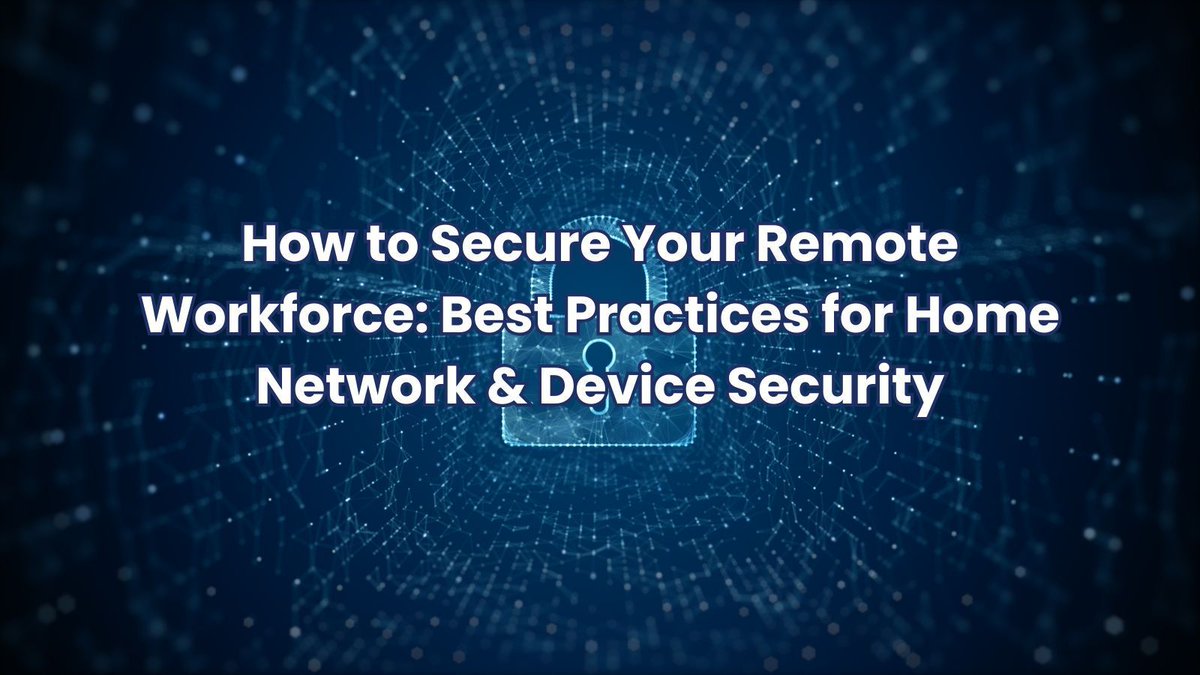 How to Secure Your Remote Workforce: Best Practices for Home Network & Device Security